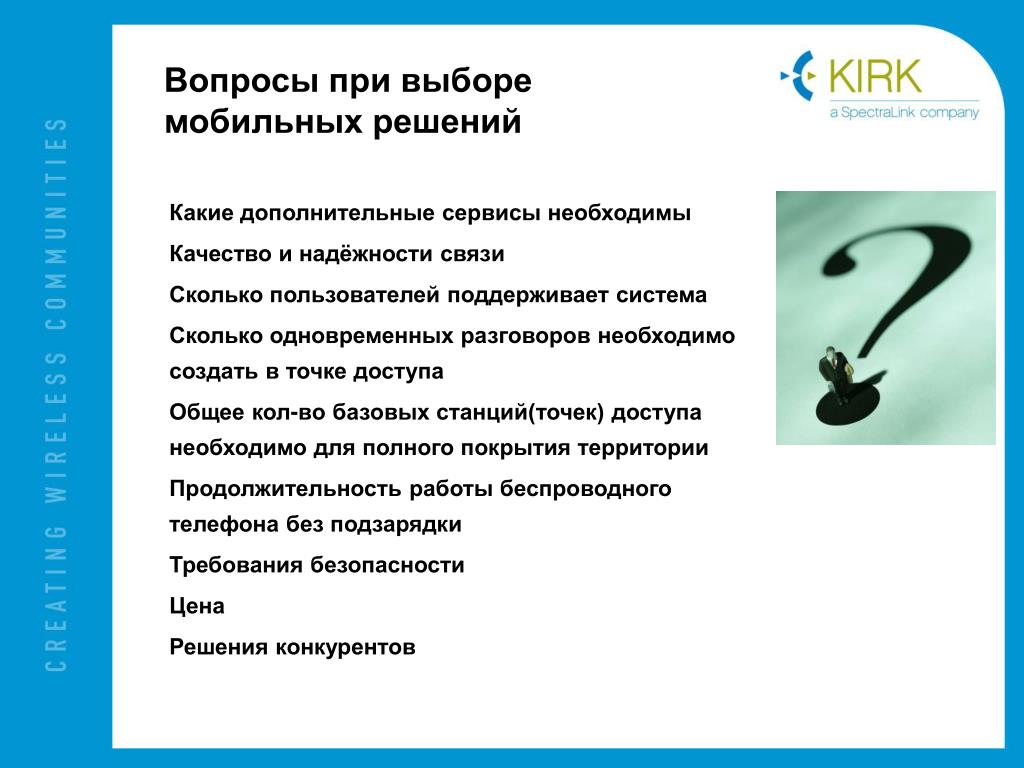 CREATING WIRELESS COMMUNITIES

Вопросы при выборе мобильных решений

KIRK
a SpectraLink company

Какие дополнительные сервисы необходимы

Качество и надёжности связи

Сколько пользователей поддерживает система

Сколько одновременных разговоров необходимо создать в точке доступа

Общее кол-во базовых станций(точек) доступа необходимо для полного покрытия территории

Продолжительность работы беспроводного телефона без подзарядки

Требования безопасности

Цена

Решения конкурентов